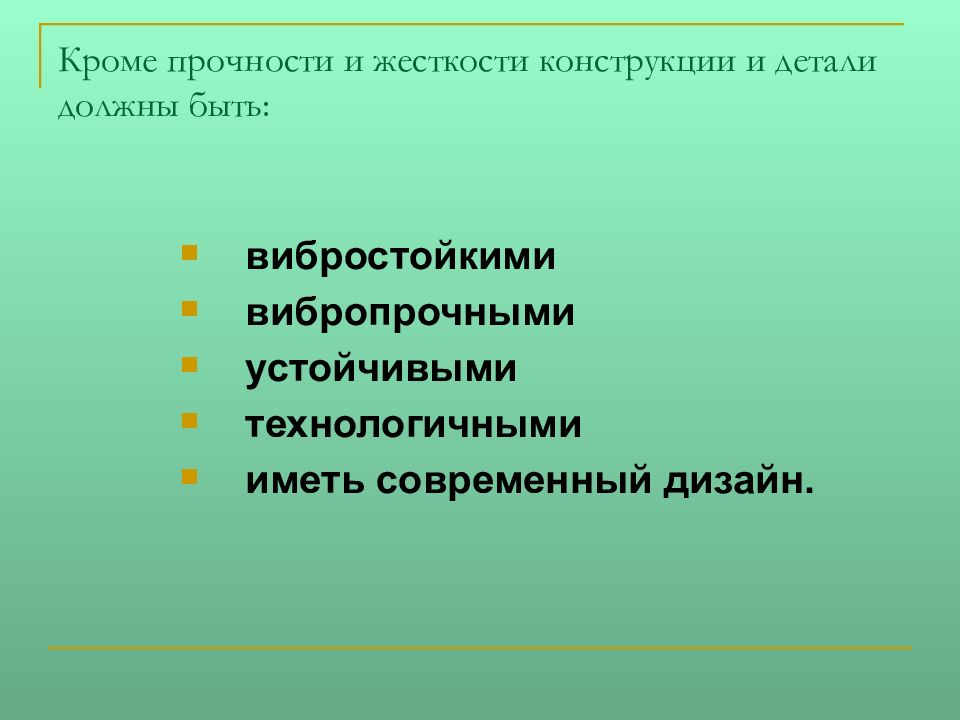 Кроме прочности и жесткости конструкции и детали должны быть:

- вибростойкими
- вибропрочными
- устойчивыми
- технологичными
- иметь современный дизайн.